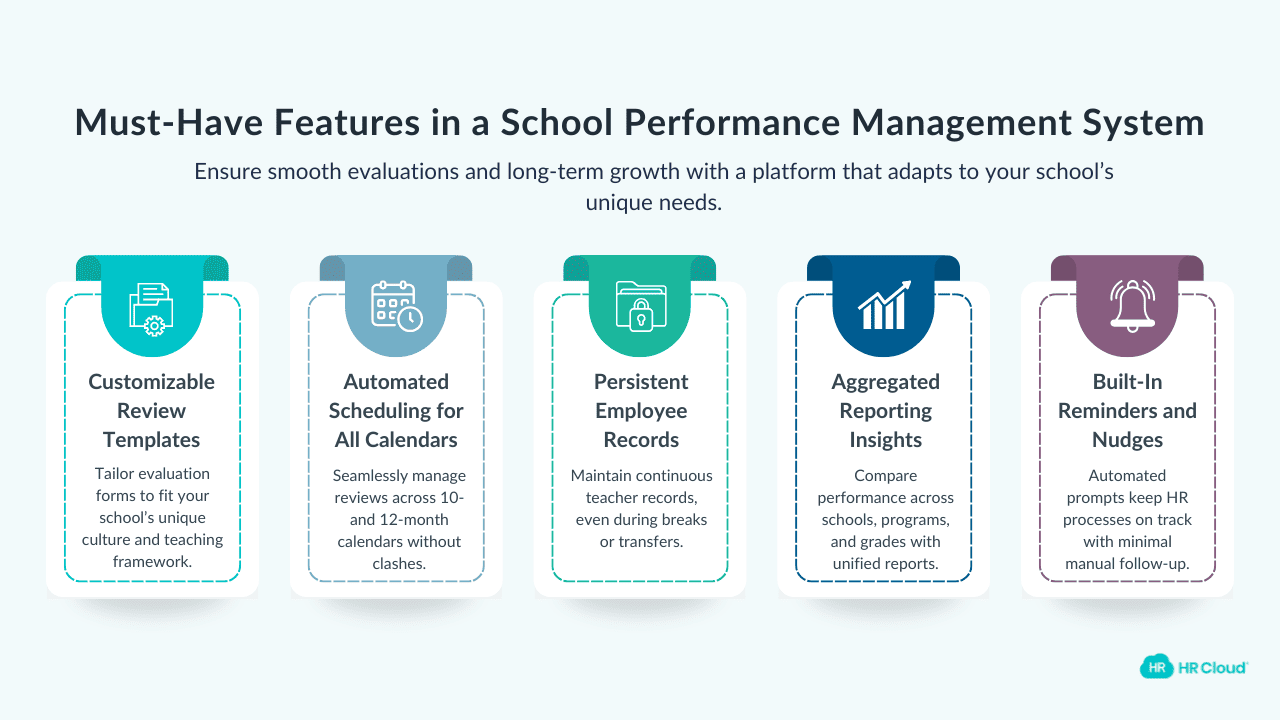 Must-Have Features in a School Performance Management System

Ensure smooth evaluations and long-term growth with a platform that adapts to your school's unique needs.

Customizable Review Templates

Tailor evaluation forms to fit your school's unique culture and teaching framework.

Automated Scheduling for All Calendars

Seamlessly manage reviews across 10- and 12-month calendars without clashes.

Persistent Employee Records

Maintain continuous teacher records, even during breaks or transfers.

Aggregated Reporting Insights

Compare performance across schools, programs, and grades with unified reports.

Built-In Reminders and Nudges

Automated prompts keep HR processes on track with minimal manual follow-up.

HR HR Cloud